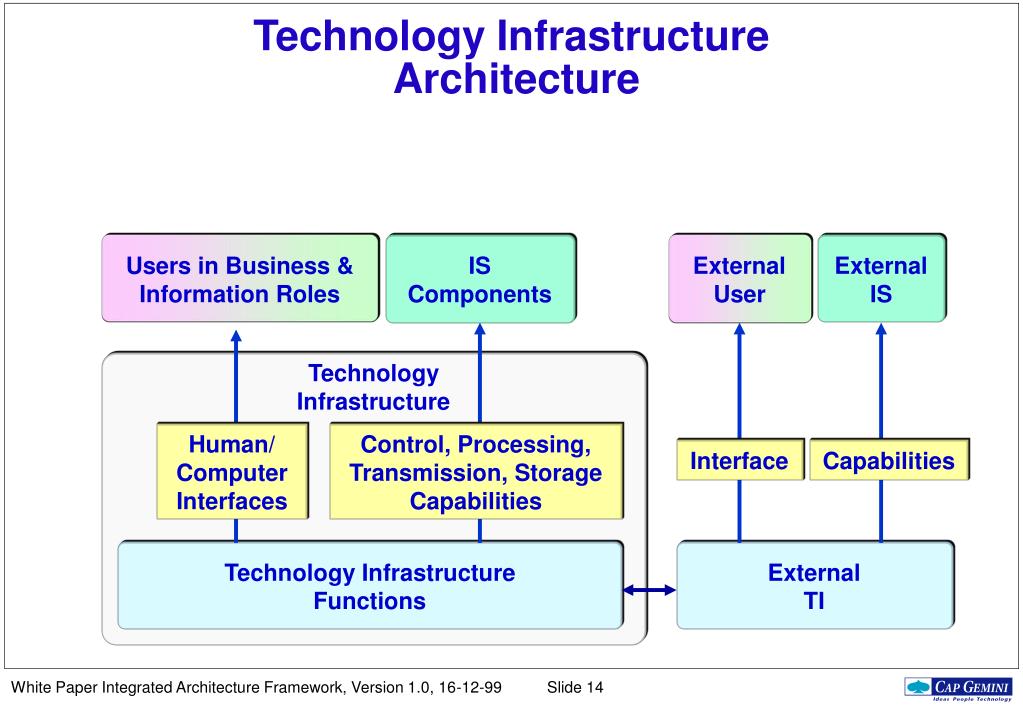 Technology Infrastructure Architecture

Users in Business & Information Roles

IS Components

External User

External IS

Technology Infrastructure

Human/ Computer Interfaces

Control, Processing, Transmission, Storage Capabilities

Interface

Capabilities

Technology Infrastructure Functions

External TI

White Paper Integrated Architecture Framework, Version 1.0, 16-12-99

Slide 14

CAP GEMINI
Ideas People Technology